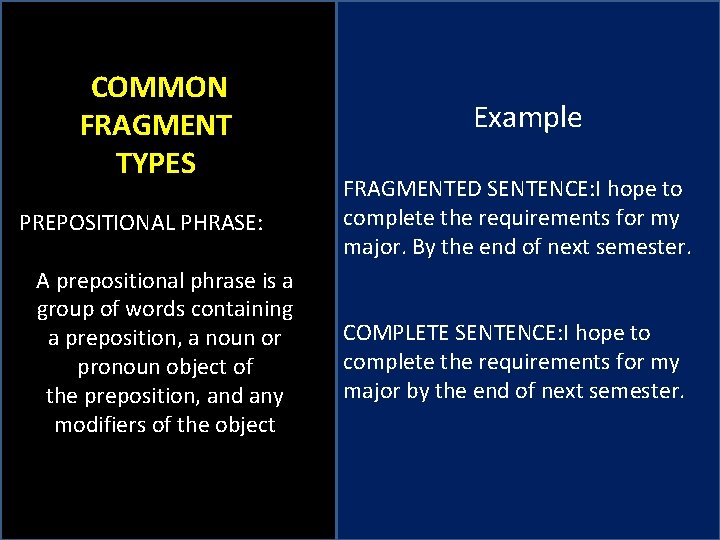 COMMON FRAGMENT TYPES

PREPOSITIONAL PHRASE:

A prepositional phrase is a group of words containing a preposition, a noun or pronoun object of the preposition, and any modifiers of the object

Example

FRAGMENTED SENTENCE:I hope to complete the requirements for my major. By the end of next semester.

COMPLETE SENTENCE:I hope to complete the requirements for my major by the end of next semester.